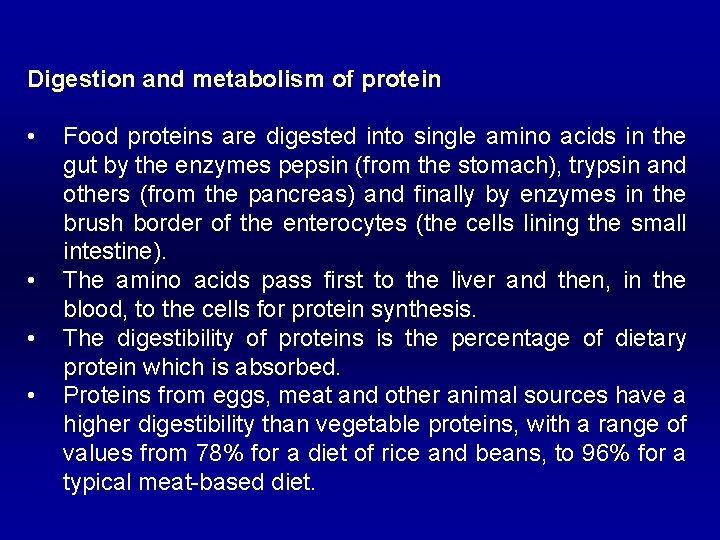 Digestion and metabolism of protein

• Food proteins are digested into single amino acids in the gut by the enzymes pepsin (from the stomach), trypsin and others (from the pancreas) and finally by enzymes in the brush border of the enterocytes (the cells lining the small intestine).
• The amino acids pass first to the liver and then, in the blood, to the cells for protein synthesis.
• The digestibility of proteins is the percentage of dietary protein which is absorbed.
• Proteins from eggs, meat and other animal sources have a higher digestibility than vegetable proteins, with a range of values from 78% for a diet of rice and beans, to 96% for a typical meat-based diet.